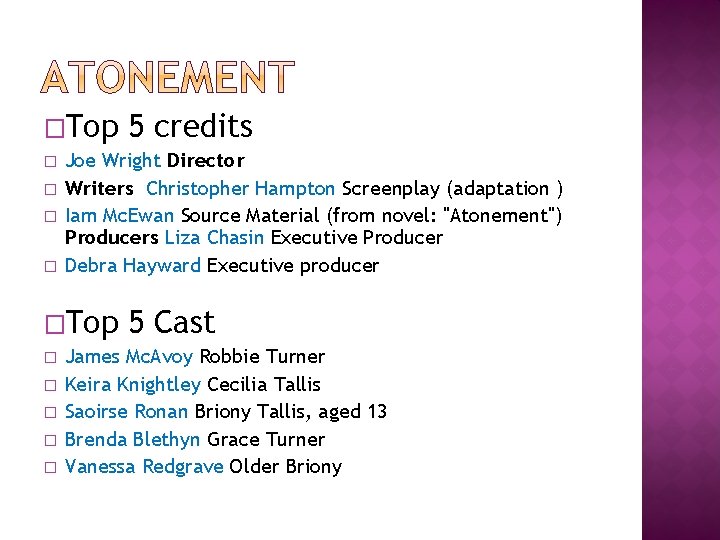 ATONEMENT

□Top 5 credits

□ Joe Wright Director
□ Writers Christopher Hampton Screenplay (adaptation )
□ Iam McEwan Source Material (from novel: "Atonement") Producers Liza Chasin Executive Producer
□ Debra Hayward Executive producer

□Top 5 Cast

□ James McAvoy Robbie Turner
□ Keira Knightley Cecilia Tallis
□ Saoirse Ronan Briony Tallis, aged 13
□ Brenda Blethyn Grace Turner
□ Vanessa Redgrave Older Briony